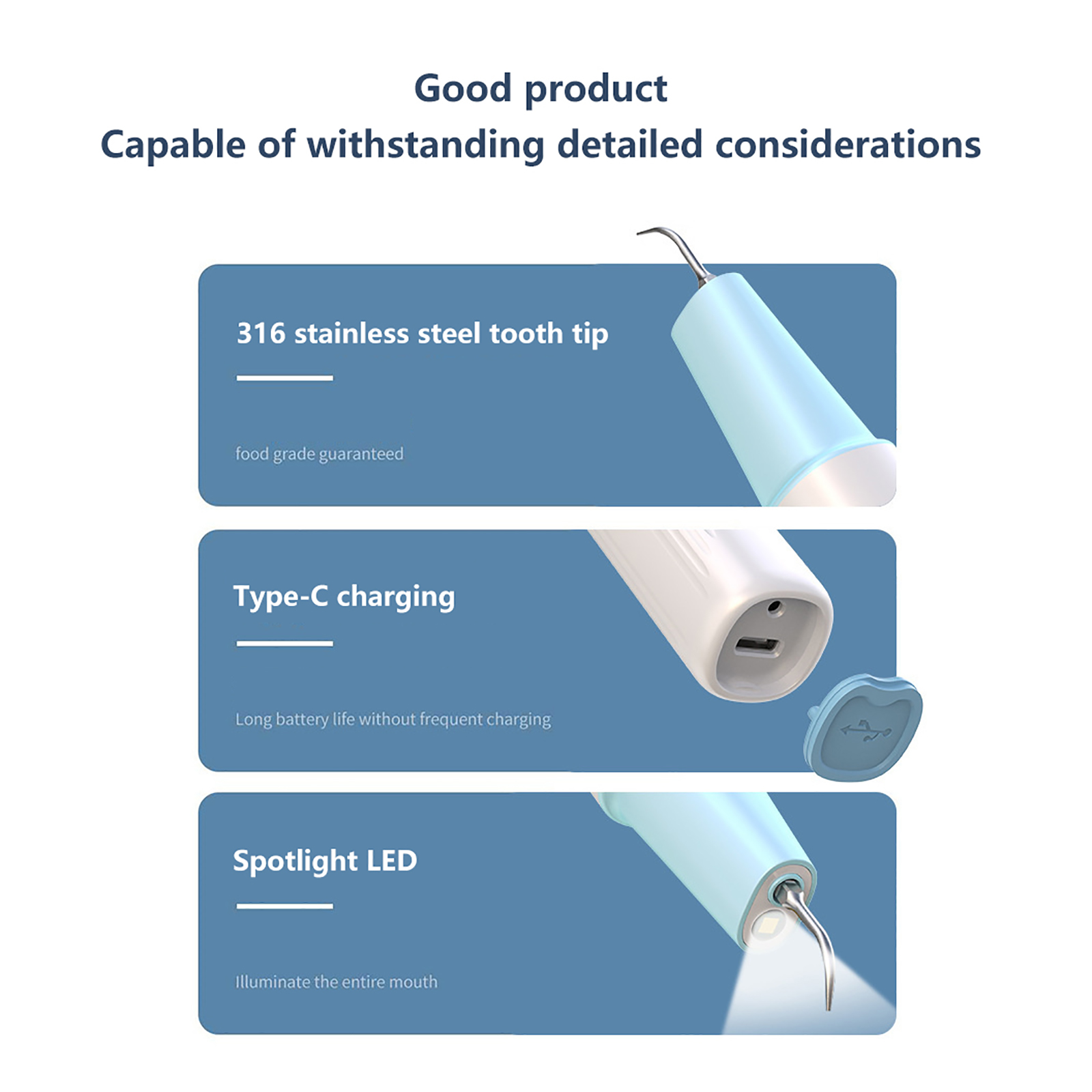 Good product
Capable of withstanding detailed considerations

316 stainless steel tooth tip

food grade guaranteed

Type-C charging

Long battery life without frequent charging

Spotlight LED

Illuminate the entire mouth